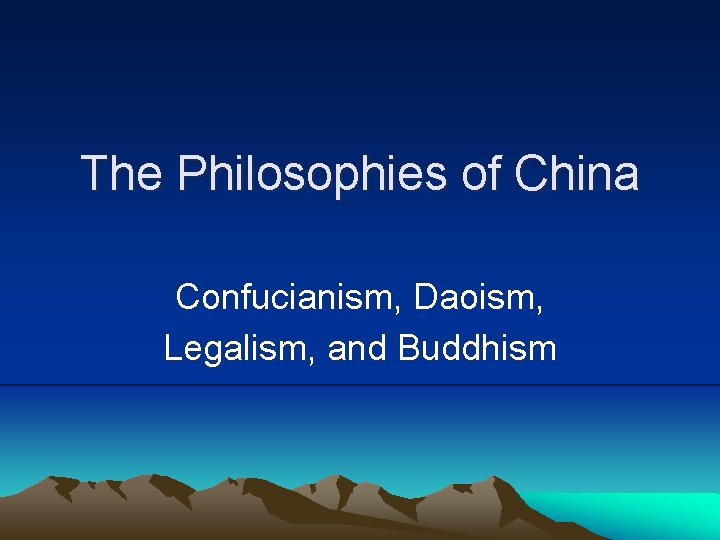 The Philosophies of China

Confucianism, Daoism, Legalism, and Buddhism